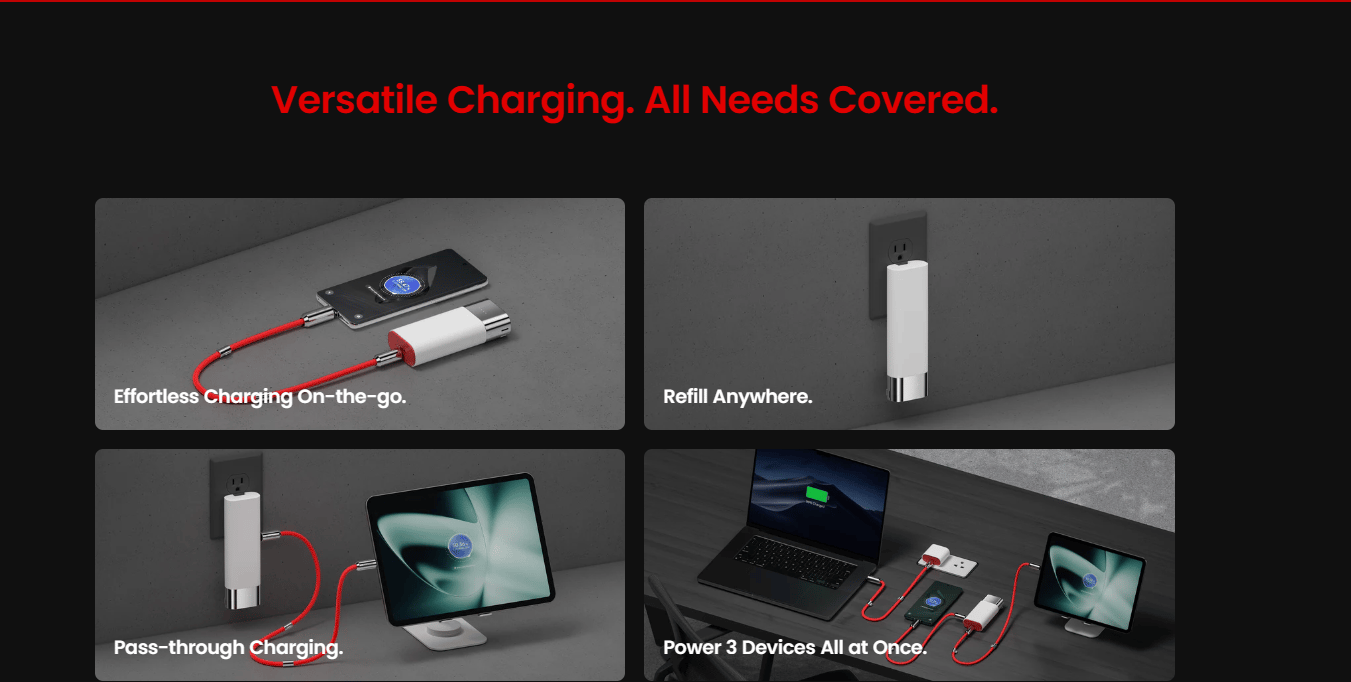 Versatile Charging. All Needs Covered.

Effortless Charging On-the-go.

Refill Anywhere.

Pass-through Charging.

Power 3 Devices All at Once.